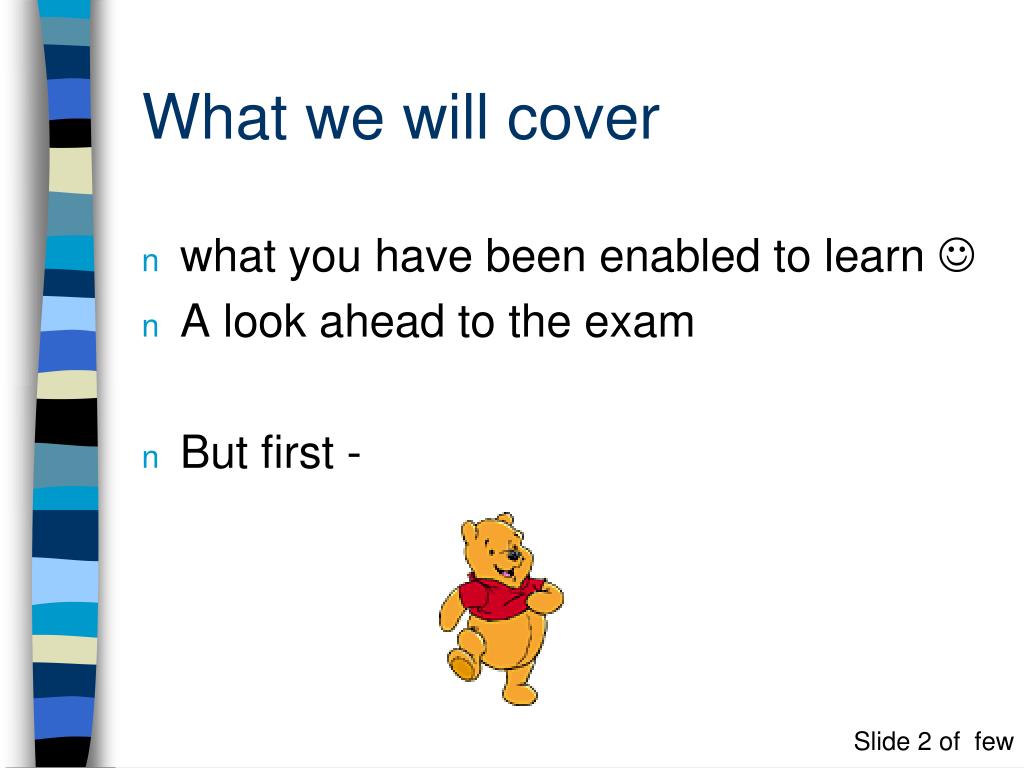 What we will cover

n what you have been enabled to learn ☺
n A look ahead to the exam

n But first -

Slide 2 of few